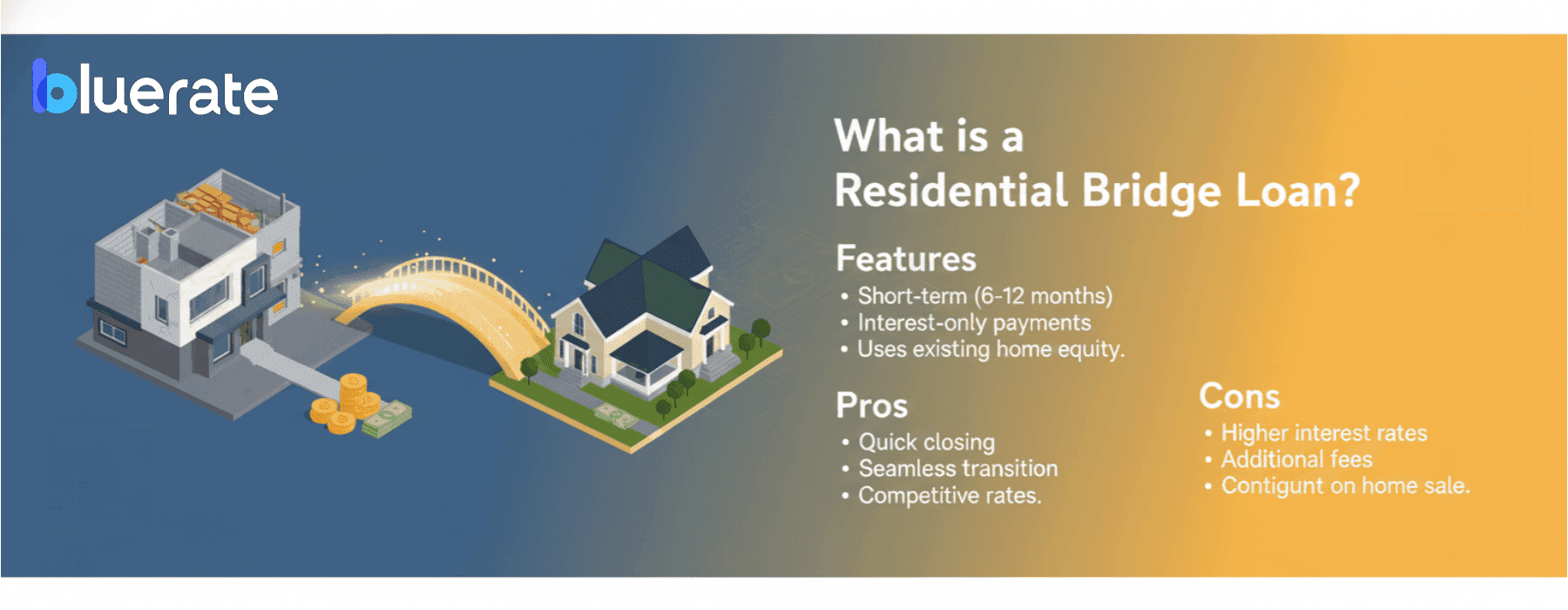 bluerate

What is a Residential Bridge Loan?

Features
• Short-term (6-12 months)
• Interest-only payments
• Uses existing home equity.

Pros
• Quick closing
• Seamless transition
• Competitive rates.

Cons
• Higher interest rates
• Additional fees
• Contigunt on home sale.